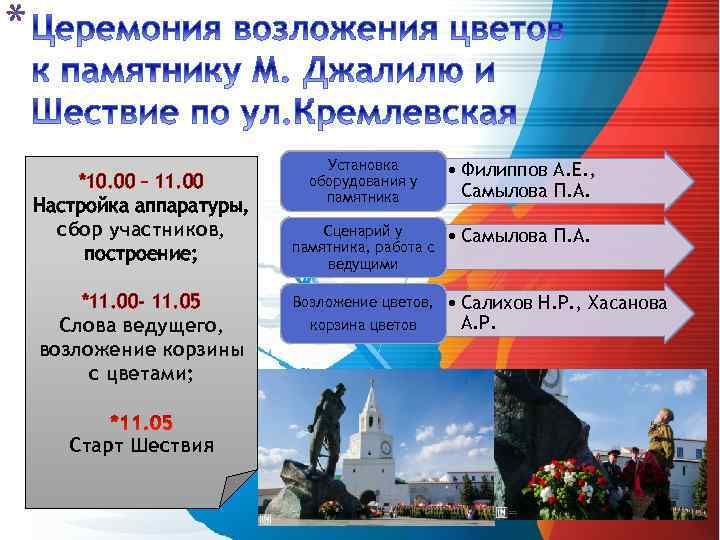 * Церемония возложения цветов к памятнику М. Джалилю и Шествие по ул.Кремлевская

*10.00 – 11.00
Настройка аппаратуры, сбор участников, построение;

*11.00- 11.05
Слова ведущего, возложение корзины с цветами;

*11.05
Старт Шествия

Установка оборудования у памятника
• Филиппов А.Е., Самылова П.А.

Сценарий у памятника, работа с ведущими
• Самылова П.А.

Возложение цветов, корзина цветов
• Салихов Н.Р., Хасанова А.Р.